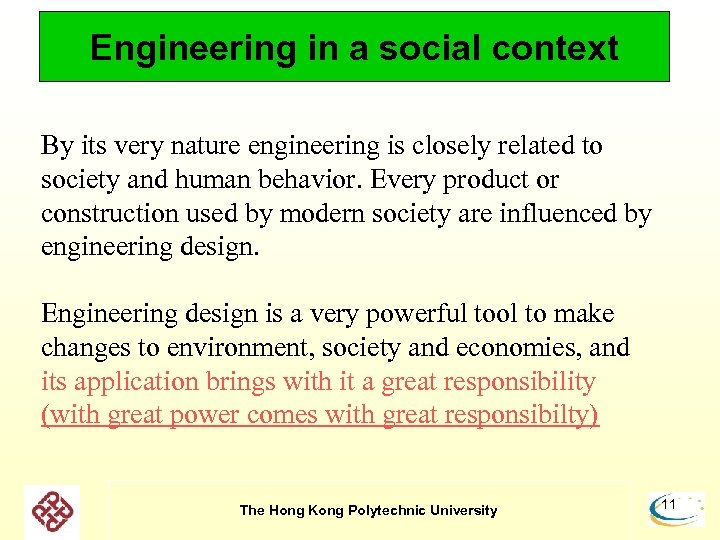 Engineering in a social context

By its very nature engineering is closely related to society and human behavior. Every product or construction used by modern society are influenced by engineering design.

Engineering design is a very powerful tool to make changes to environment, society and economies, and its application brings with it a great responsibility (with great power comes with great responsibilty)

The Hong Kong Polytechnic University

11